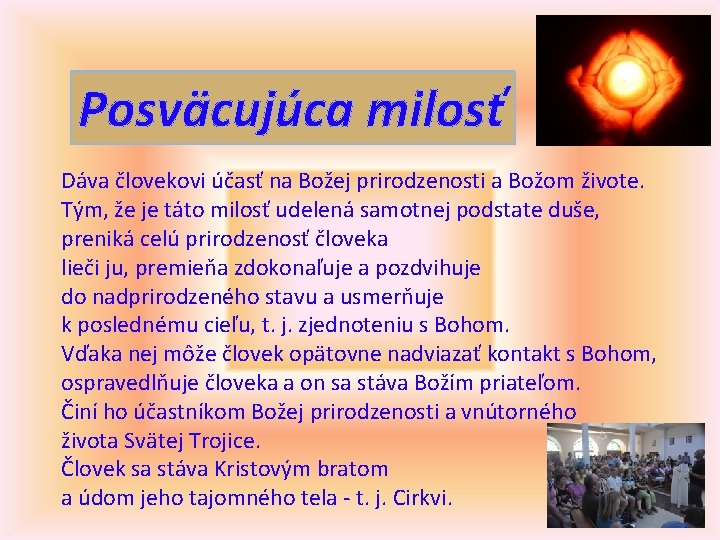 Posväcujúca milosť

Dáva človekovi účasť na Božej prirodzenosti a Božom živote. Tým, že je táto milosť udelená samotnej podstate duše, preniká celú prirodzenosť človeka lieči ju, premieňa zdokonaľuje a pozdvihuje do nadprirodzeného stavu a usmerňuje k poslednému cieľu, t. j. zjednoteniu s Bohom. Vďaka nej môže človek opätovne nadviazať kontakt s Bohom, ospravedlňuje človeka a on sa stáva Božím priateľom. Činí ho účastníkom Božej prirodzenosti a vnútorného života Svätej Trojice. Človek sa stáva Kristovým bratom a údom jeho tajomného tela - t. j. Cirkvi.